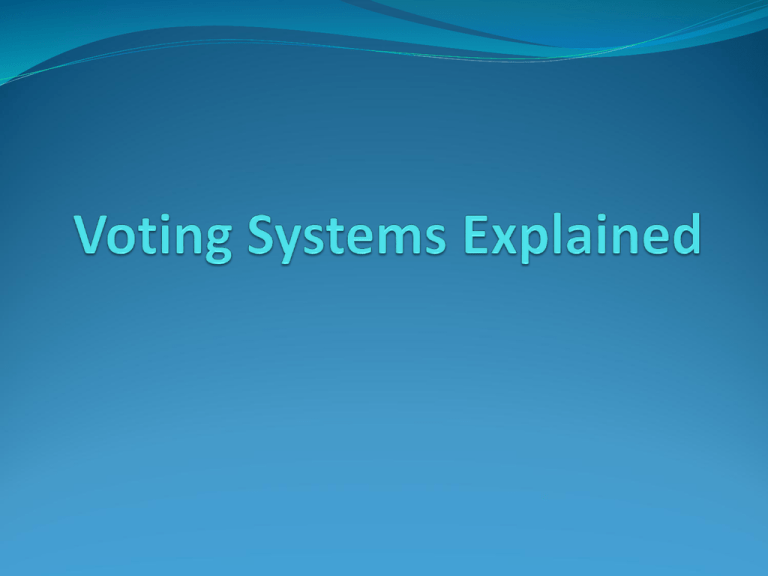 Voting Systems Explained